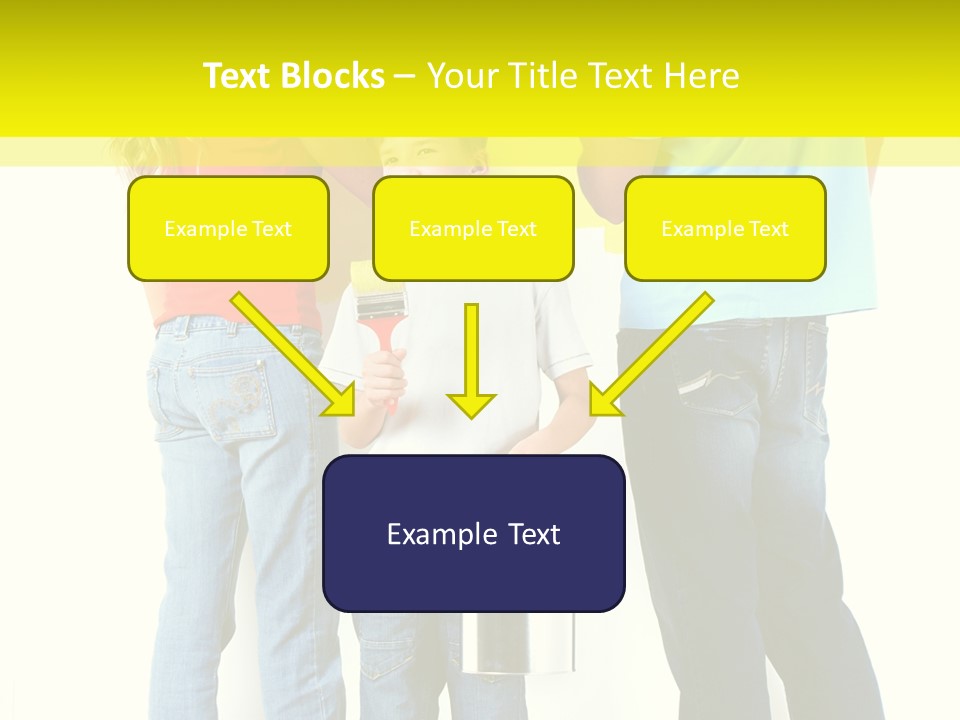 Text Blocks – Your Title Text Here

Example Text

Example Text

Example Text

Example Text